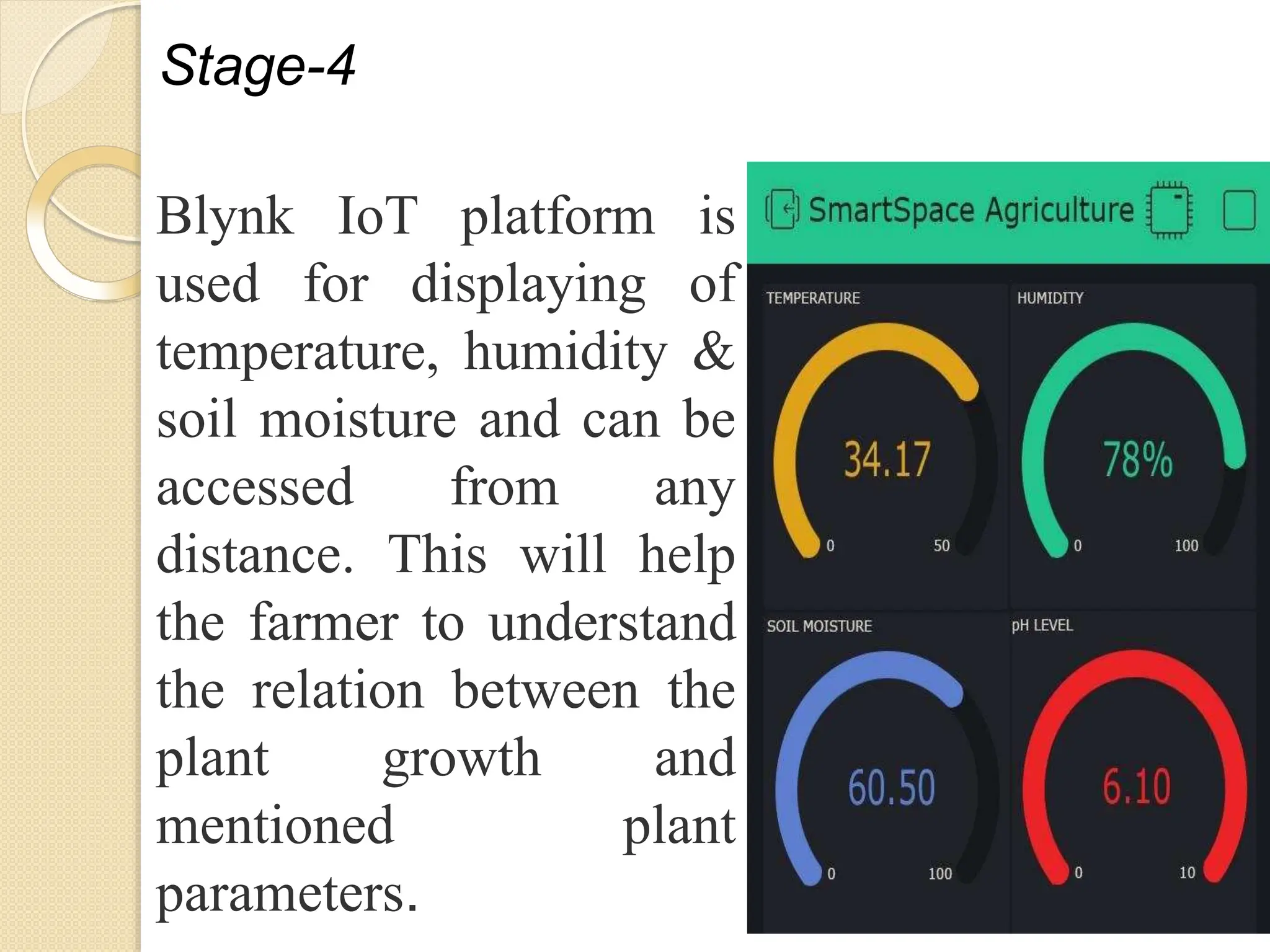 Stage-4

Blynk IoT platform is used for displaying of temperature, humidity & soil moisture and can be accessed from any distance. This will help the farmer to understand the relation between the plant growth and mentioned plant parameters.

SmartSpace Agriculture

TEMPERATURE
34.17
0 50

HUMIDITY
78%
0 100

SOIL MOISTURE
60.50
0 100

pH LEVEL
6.10
0 10